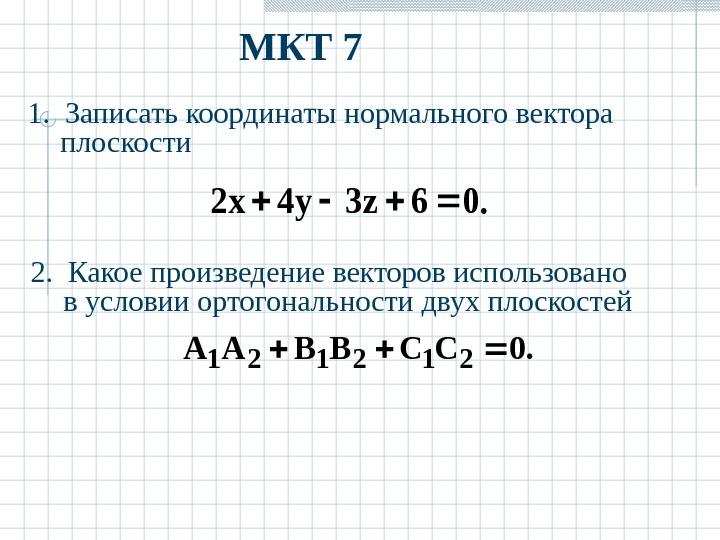 МКТ 7

1. Записать координаты нормального вектора плоскости

$2x + 4y - 3z + 6 = 0.$

2. Какое произведение векторов использовано в условии ортогональности двух плоскостей

$A_1A_2 + B_1B_2 + C_1C_2 = 0.$